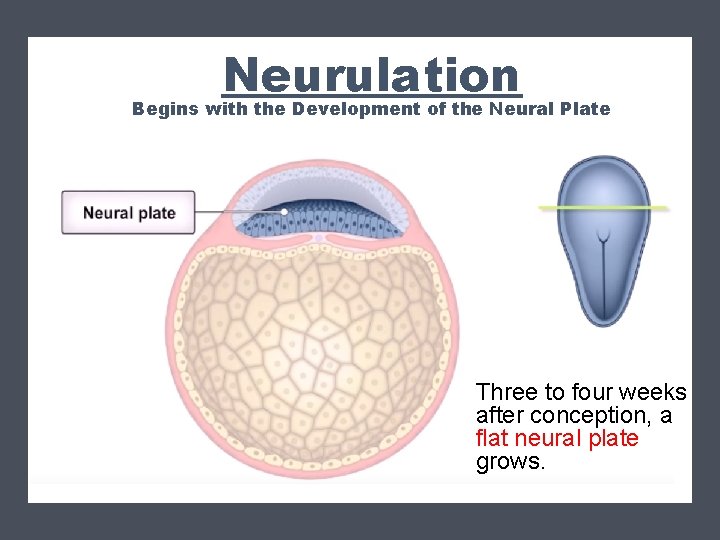 Neurulation
Begins with the Development of the Neural Plate

Neural plate

Three to four weeks after conception, a flat neural plate grows.